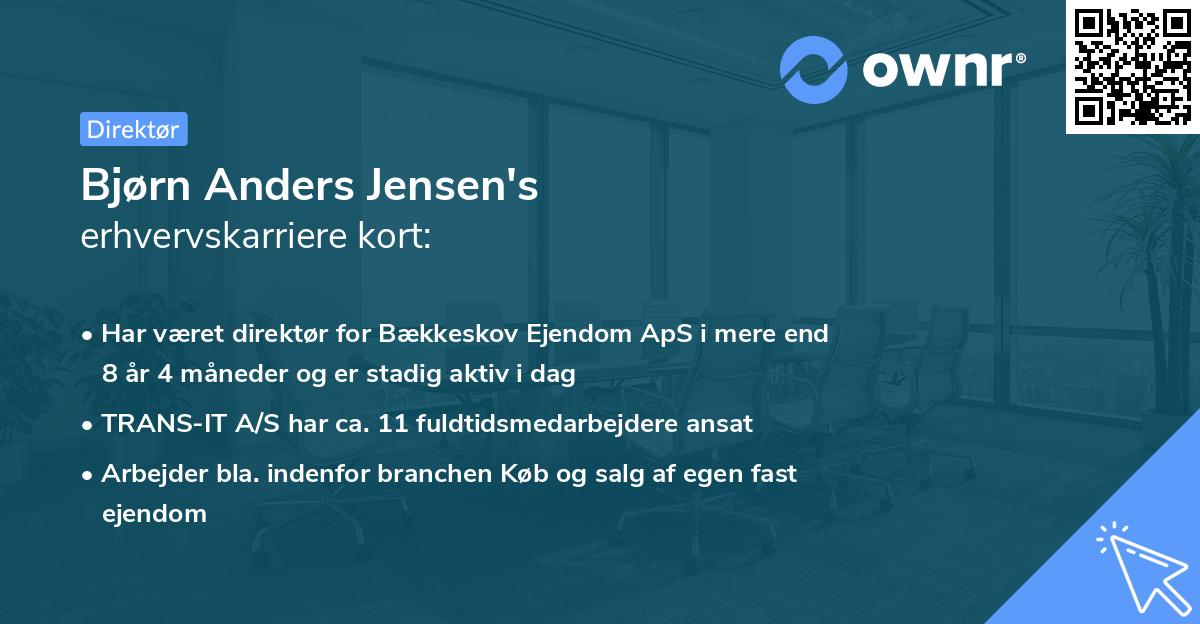 ownr®

Direktør

Bjørn Anders Jensen's
erhvervskarriere kort:

• Har været direktør for Bækkeskov Ejendom ApS i mere end 8 år 4 måneder og er stadig aktiv i dag

• TRANS-IT A/S har ca. 11 fuldtidsmedarbejdere ansat

• Arbejder bla. indenfor branchen Køb og salg af egen fast ejendom